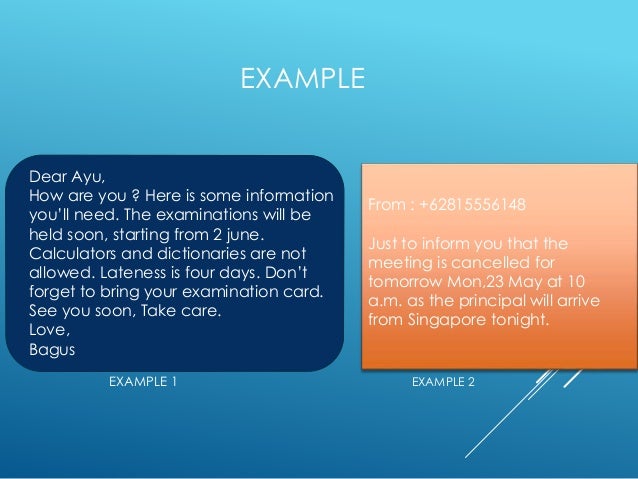 EXAMPLE

Dear Ayu,
How are you ? Here is some information you'll need. The examinations will be held soon, starting from 2 june. Calculators and dictionaries are not allowed. Lateness is four days. Don't forget to bring your examination card. See you soon, Take care.
Love,
Bagus

EXAMPLE 1

From : +62815556148

Just to inform you that the meeting is cancelled for tomorrow Mon,23 May at 10 a.m. as the principal will arrive from Singapore tonight.

EXAMPLE 2